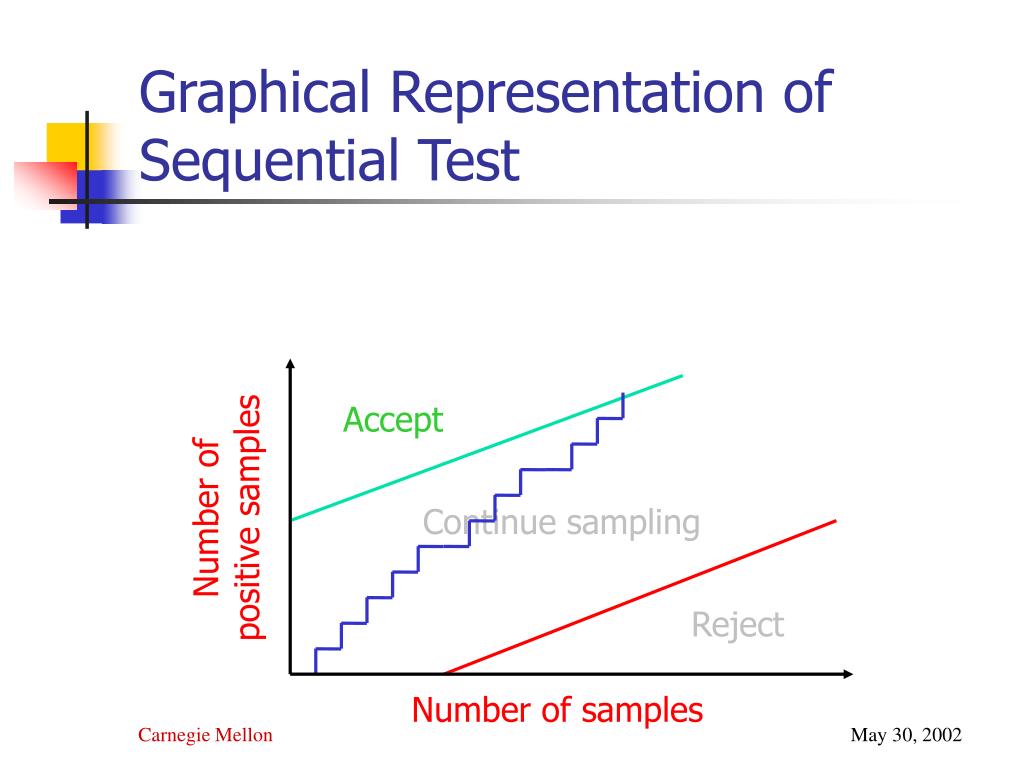 Graphical Representation of Sequential Test

Number of positive samples

Accept

Continue sampling

Reject

Number of samples

Carnegie Mellon

May 30, 2002